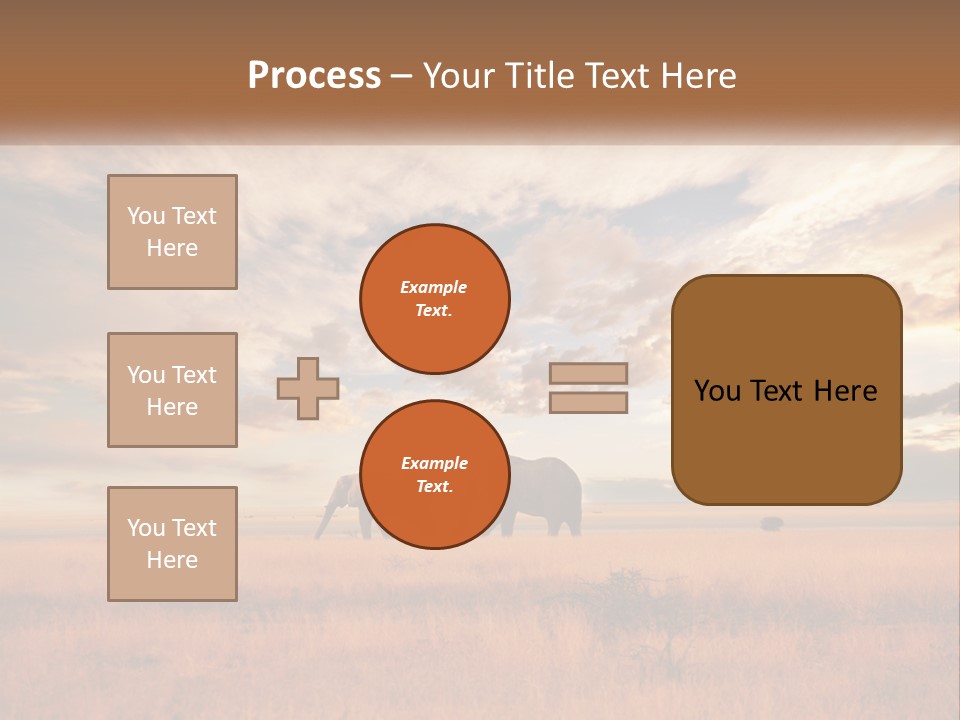 Process – Your Title Text Here

You Text Here

You Text Here

You Text Here

Example Text.

Example Text.

You Text Here